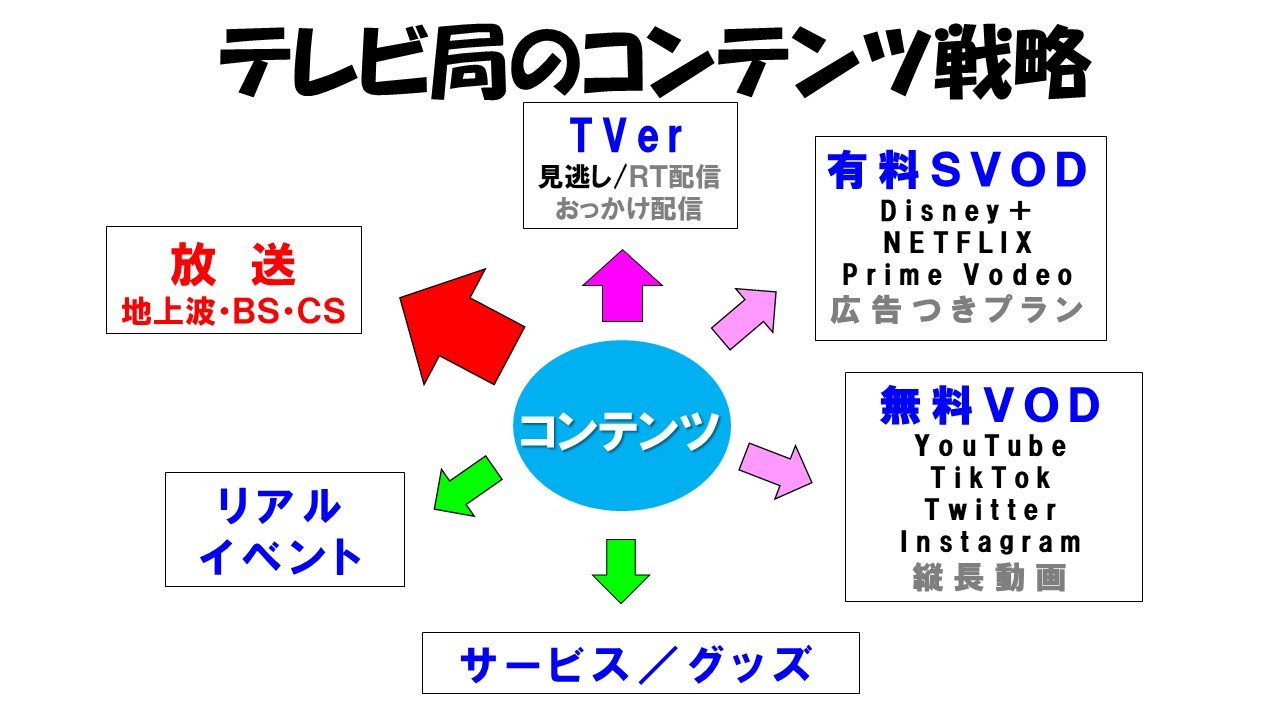 テレビ局のコンテンツ戦略

TVer
見逃し/RT配信
おっかけ配信

有料SVOD
Disney＋
NETFLIX
Prime Vodeo
広告つきプラン

放 送
地上波・BS・CS

コンテンツ

無料VOD
YouTube
TikTok
Twitter
Instagram
縦長動画

リアル
イベント

サービス／グッズ